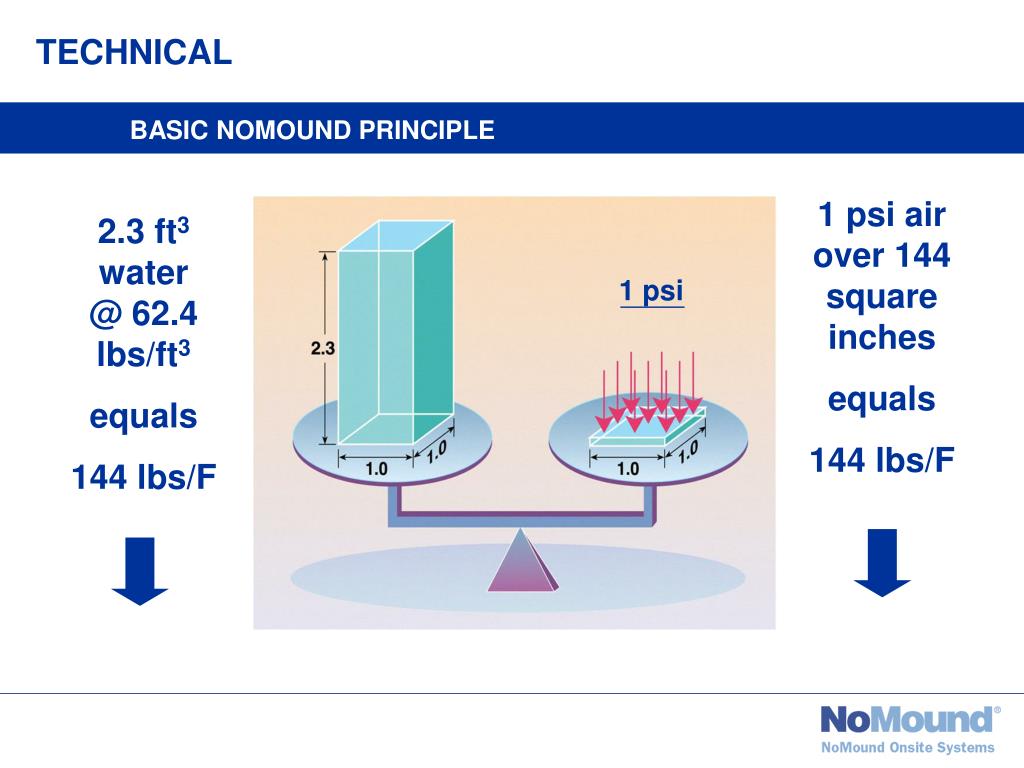 TECHNICAL

BASIC NOMOUND PRINCIPLE

2.3 ft$^3$ water @ 62.4 lbs/ft$^3$

equals

144 lbs/F

2.3

1.0

1.0

1 psi

1.0

1.0

1 psi air over 144 square inches

equals

144 lbs/F

NoMound®

NoMound Onsite Systems